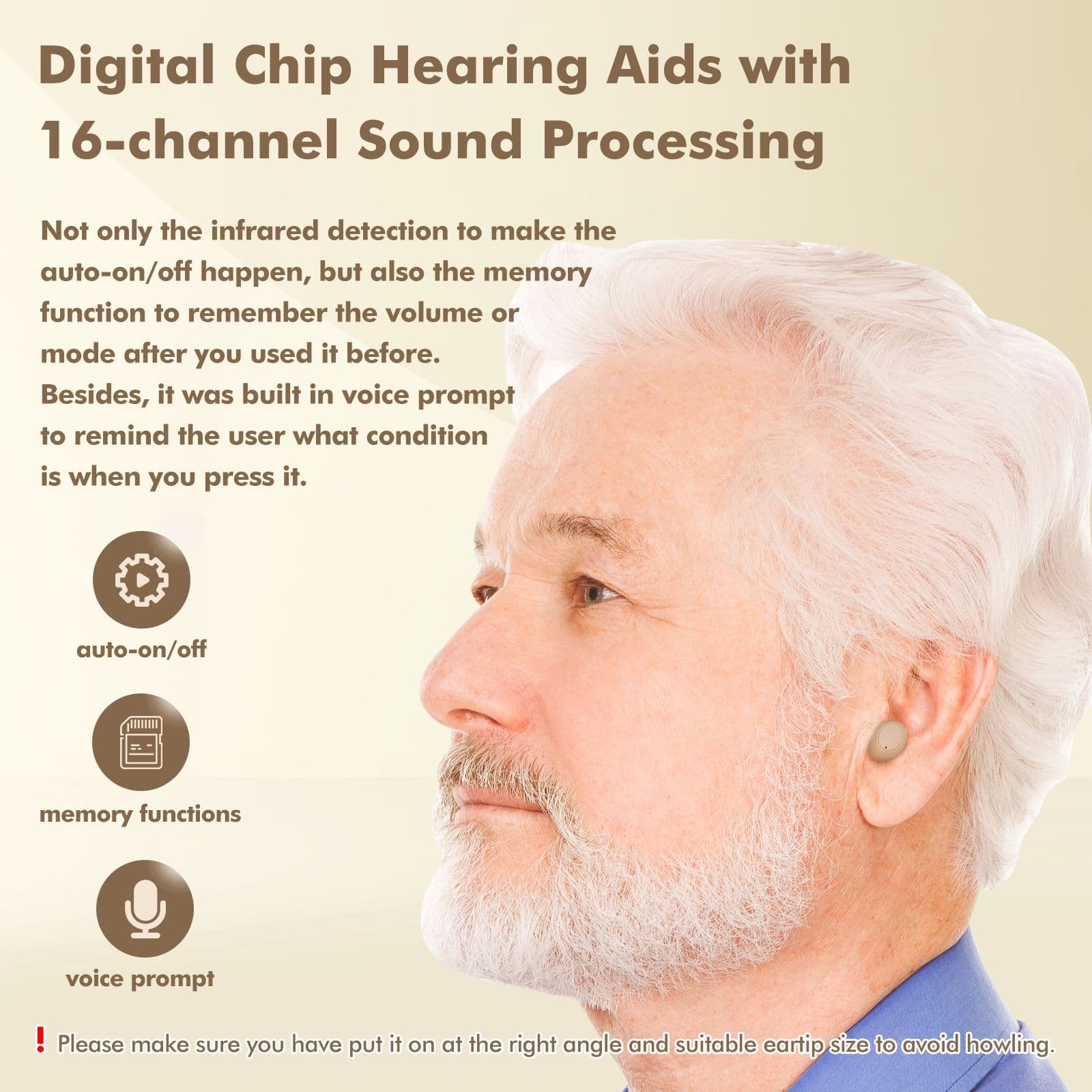 Digital Chip Hearing Aids with 16-channel Sound Processing

Not only the infrared detection to make the auto-on/off happen, but also the memory function to remember the volume or mode after you used it before. Besides, it was built in voice prompt to remind the user what condition is when you press it.

auto-on/off

memory functions

voice prompt

! Please make sure you have put it on at the right angle and suitable eartip size to avoid howling.